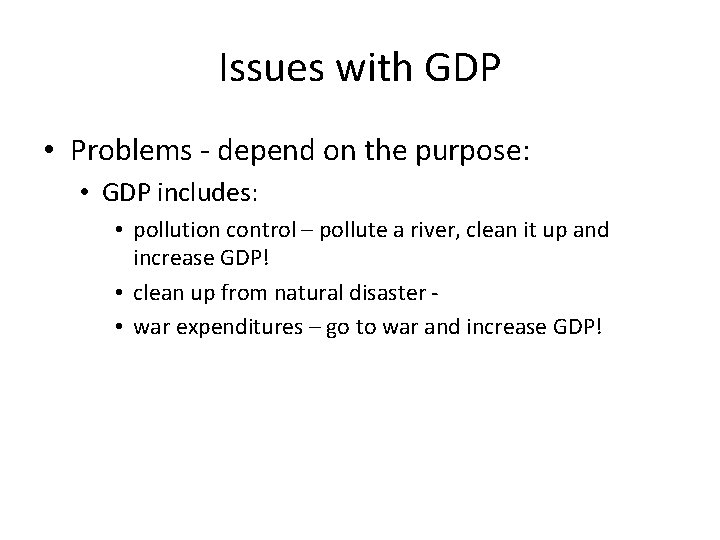 Issues with GDP

• Problems - depend on the purpose:
  • GDP includes:
    • pollution control – pollute a river, clean it up and increase GDP!
    • clean up from natural disaster -
    • war expenditures – go to war and increase GDP!